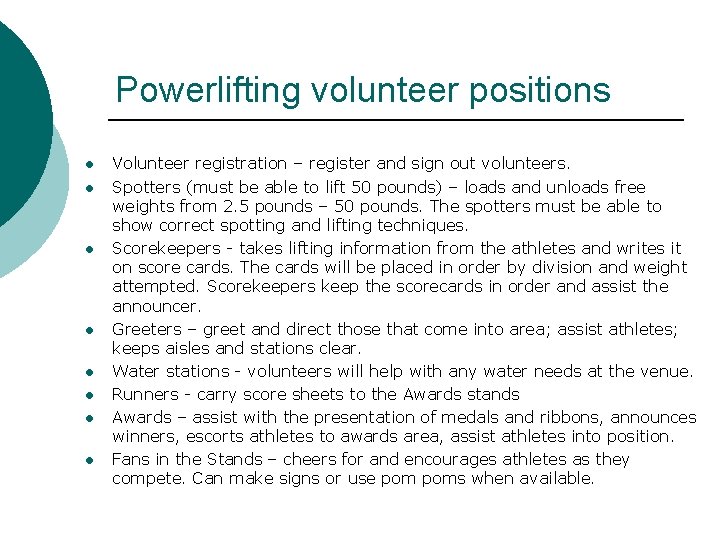 Powerlifting volunteer positions

- Volunteer registration – register and sign out volunteers.
- Spotters (must be able to lift 50 pounds) – loads and unloads free weights from 2.5 pounds – 50 pounds. The spotters must be able to show correct spotting and lifting techniques.
- Scorekeepers - takes lifting information from the athletes and writes it on score cards. The cards will be placed in order by division and weight attempted. Scorekeepers keep the scorecards in order and assist the announcer.
- Greeters – greet and direct those that come into area; assist athletes; keeps aisles and stations clear.
- Water stations - volunteers will help with any water needs at the venue.
- Runners - carry score sheets to the Awards stands
- Awards – assist with the presentation of medals and ribbons, announces winners, escorts athletes to awards area, assist athletes into position.
- Fans in the Stands – cheers for and encourages athletes as they compete. Can make signs or use pom poms when available.